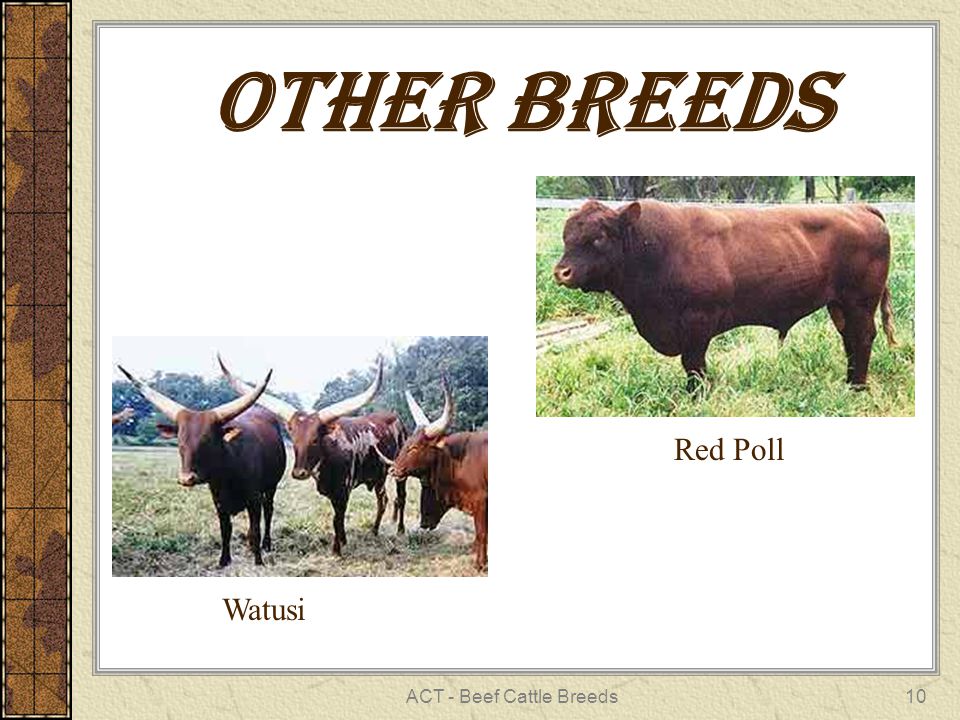 OTHER BREEDS

Red Poll

Watusi

ACT - Beef Cattle Breeds

10